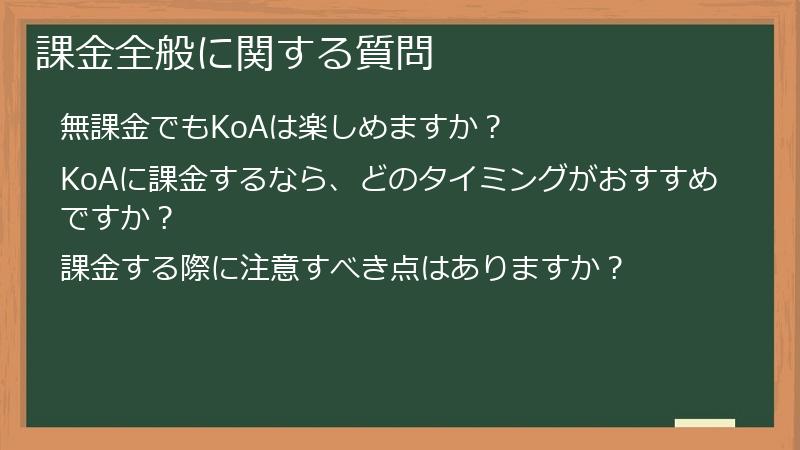 課金全般に関する質問

無課金でもKoAは楽しめますか？

KoAに課金するなら、どのタイミングがおすすめですか？

課金する際に注意すべき点はありますか？